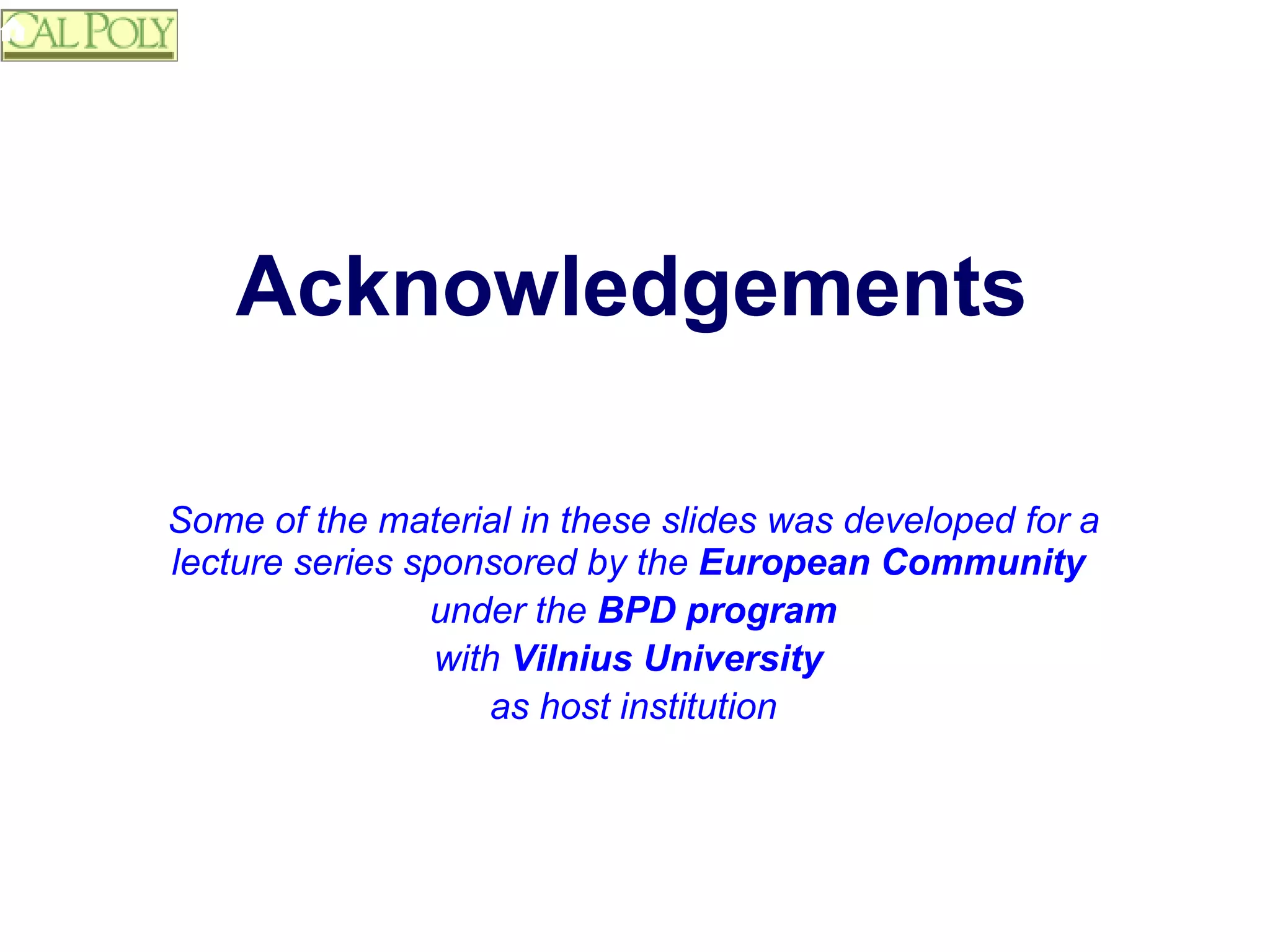 CAL POLY

Acknowledgements

Some of the material in these slides was developed for a lecture series sponsored by the European Community under the BPD program with Vilnius University as host institution